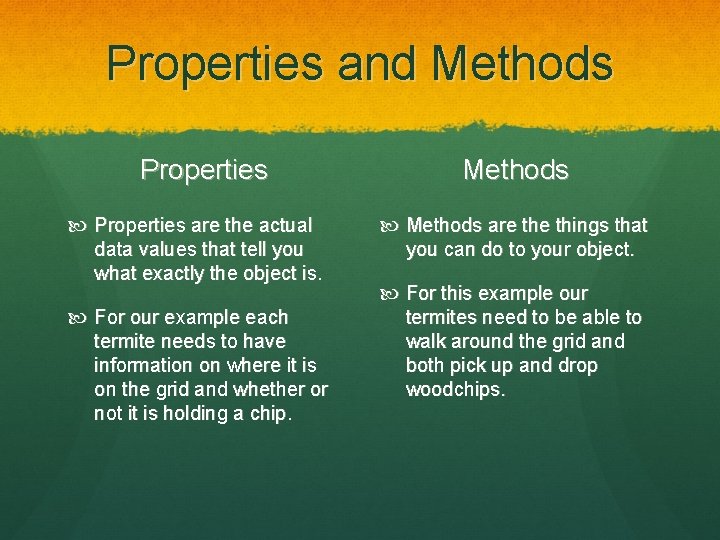 Properties and Methods

Properties

Properties are the actual data values that tell you what exactly the object is.

For our example each termite needs to have information on where it is on the grid and whether or not it is holding a chip.

Methods

Methods are the things that you can do to your object.

For this example our termites need to be able to walk around the grid and both pick up and drop woodchips.